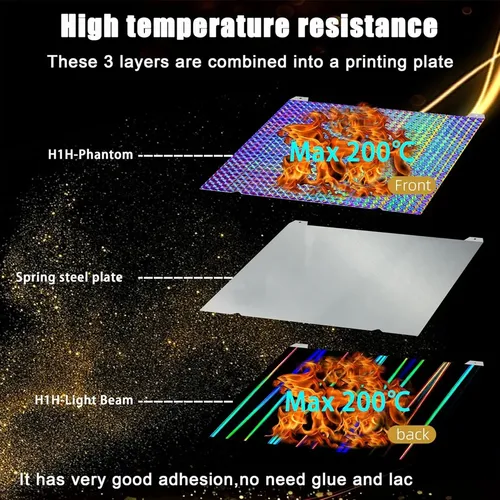 High temperature resistance

These 3 layers are combined into a printing plate

H1H-Phantom

Max 200℃

Front

Spring steel plate

H1H-Light Beam

Max 200℃

back

It has very good adhesion,no need glue and lac